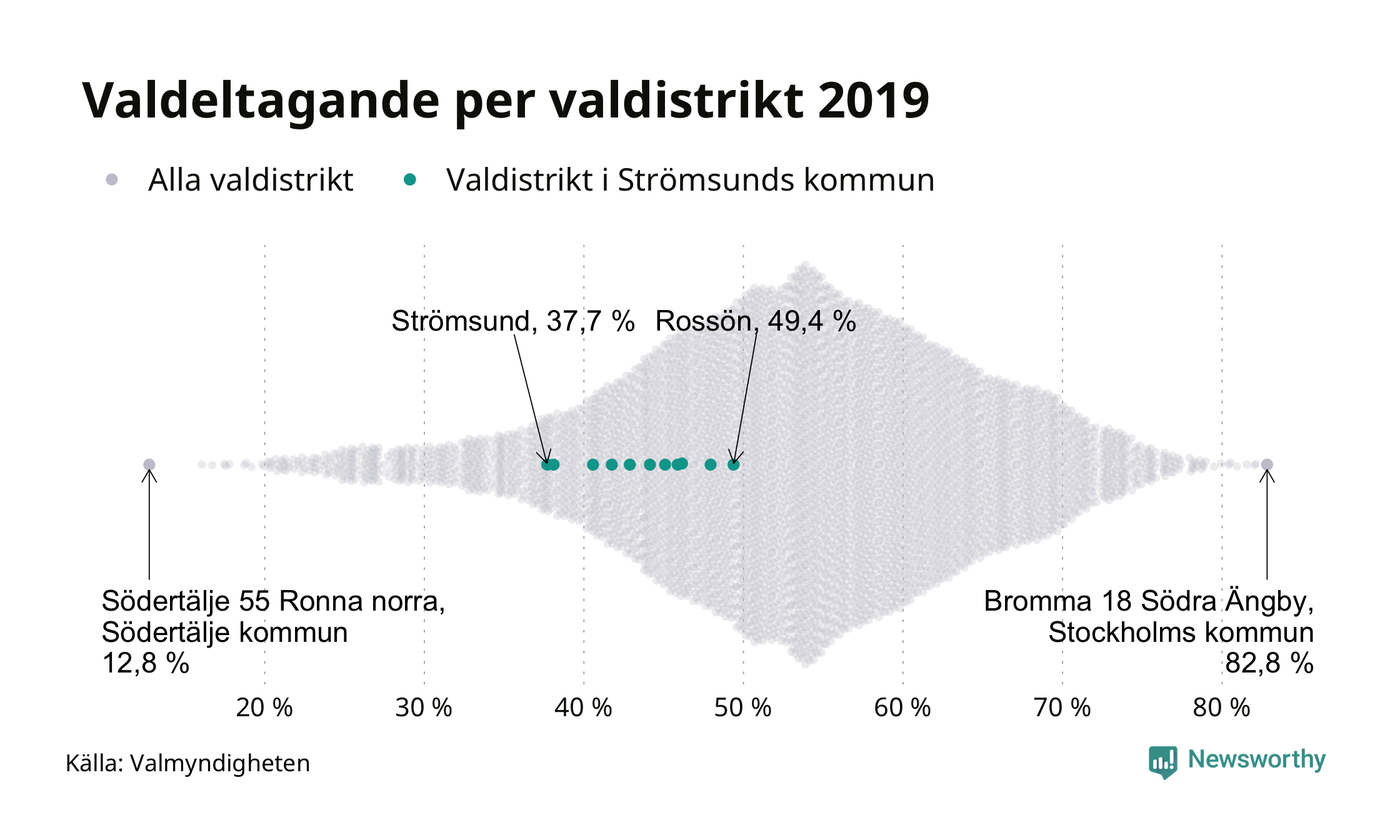 Valdeltagande per valdistrikt 2019

Alla valdistrikt Valdistrikt i Strömsunds kommun

Strömsund, 37,7 %

Rossön, 49,4 %

Södertälje 55 Ronna norra, Södertälje kommun 12,8 %

Bromma 18 Södra Ängby, Stockholms kommun 82,8 %

20 % 30 % 40 % 50 % 60 % 70 % 80 %

Källa: Valmyndigheten

Newsworthy